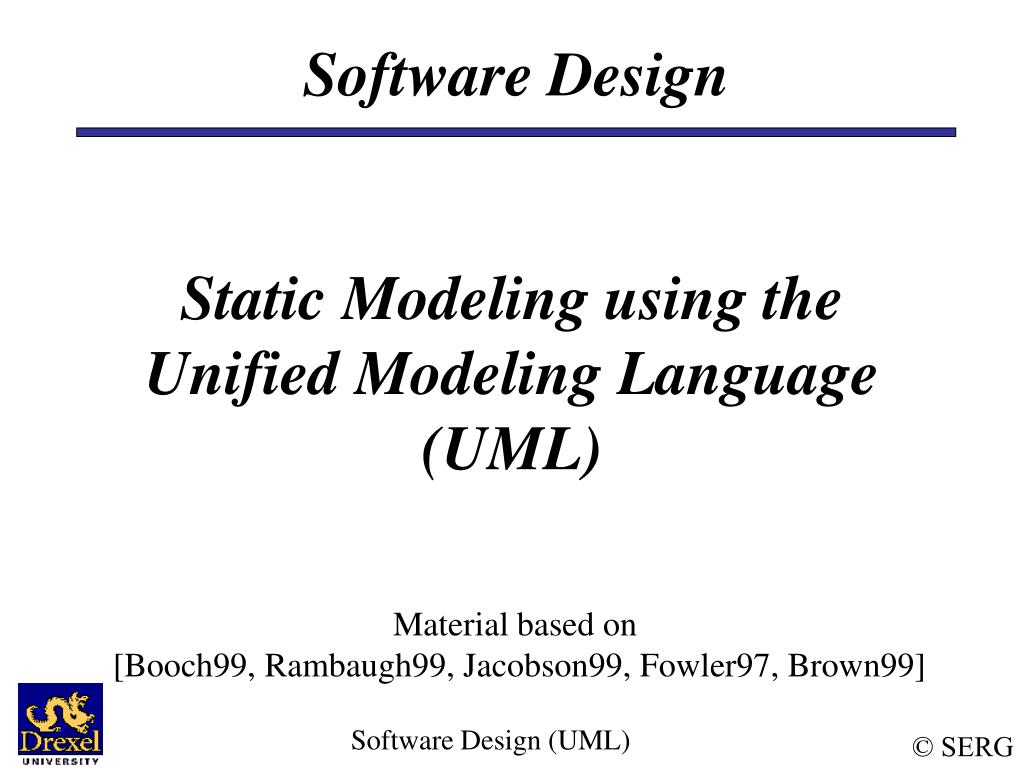 Software Design

Static Modeling using the Unified Modeling Language (UML)

Material based on
[Booch99, Rambaugh99, Jacobson99, Fowler97, Brown99]

Drexel
UNIVERSITY

Software Design (UML)

© SERG